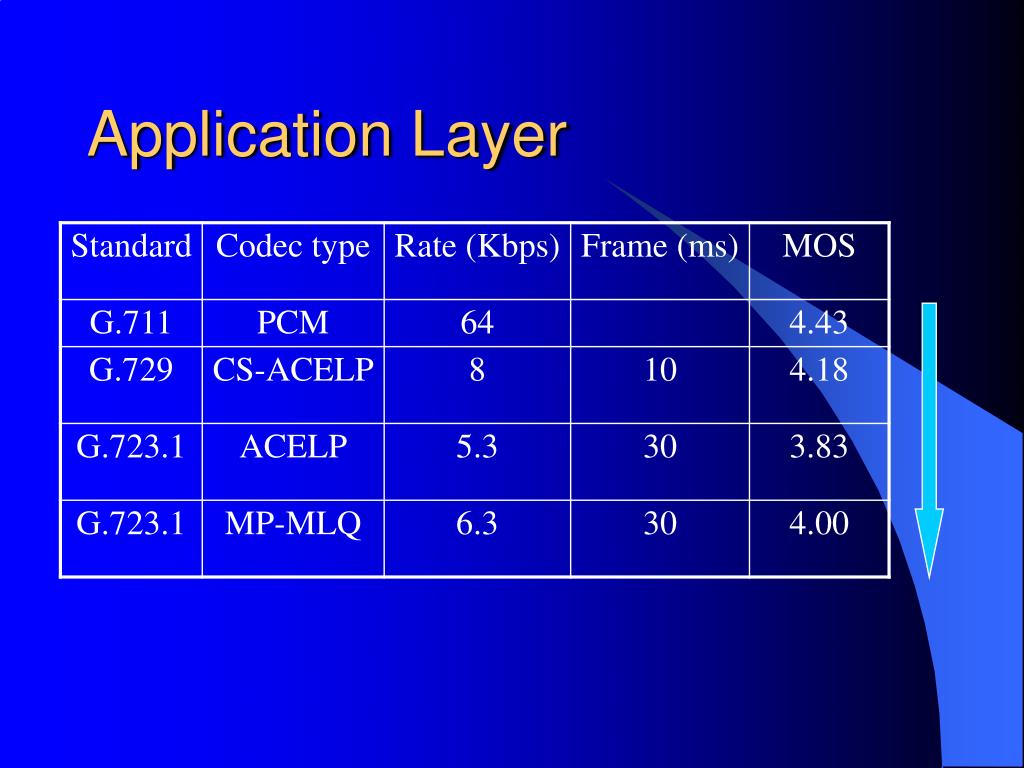 Application Layer

| Standard | Codec type | Rate (Kbps) | Frame (ms) | MOS |
|---|---|---|---|---|
| G.711 | PCM | 64 | | 4.43 |
| G.729 | CS-ACELP | 8 | 10 | 4.18 |
| G.723.1 | ACELP | 5.3 | 30 | 3.83 |
| G.723.1 | MP-MLQ | 6.3 | 30 | 4.00 |